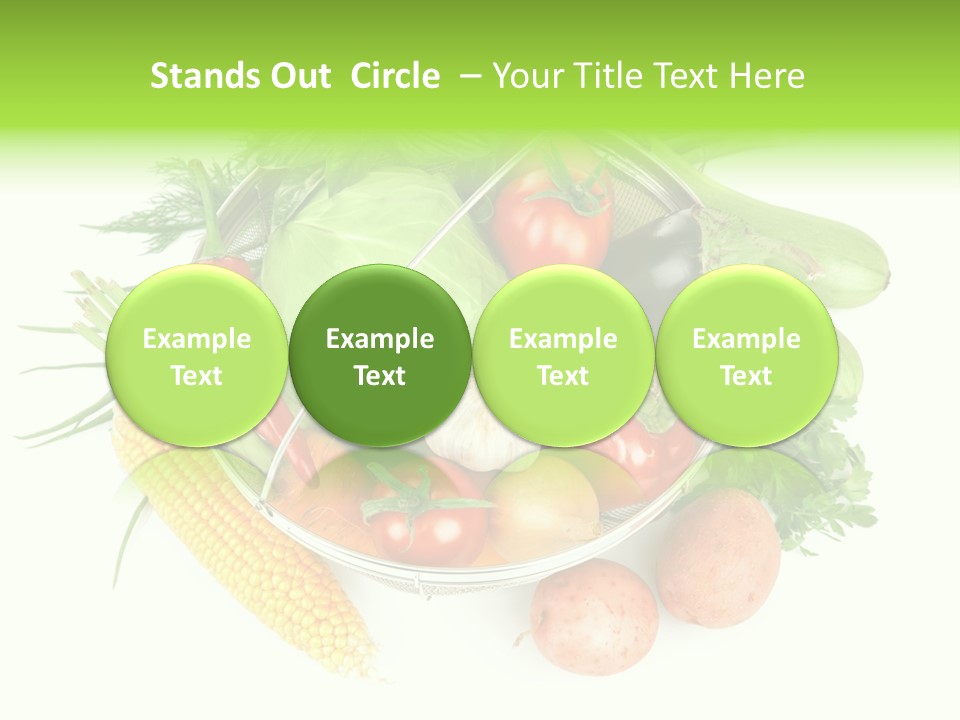 Stands Out Circle – Your Title Text Here

Example Text

Example Text

Example Text

Example Text